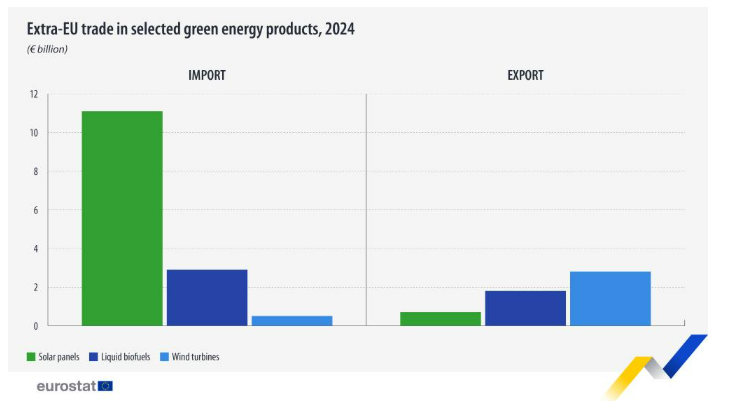 Extra-EU trade in selected green energy products, 2024
(€ billion)

IMPORT

EXPORT

12
10
8
6
4
2
0

Solar panels
Liquid biofuels
Wind turbines

eurostat